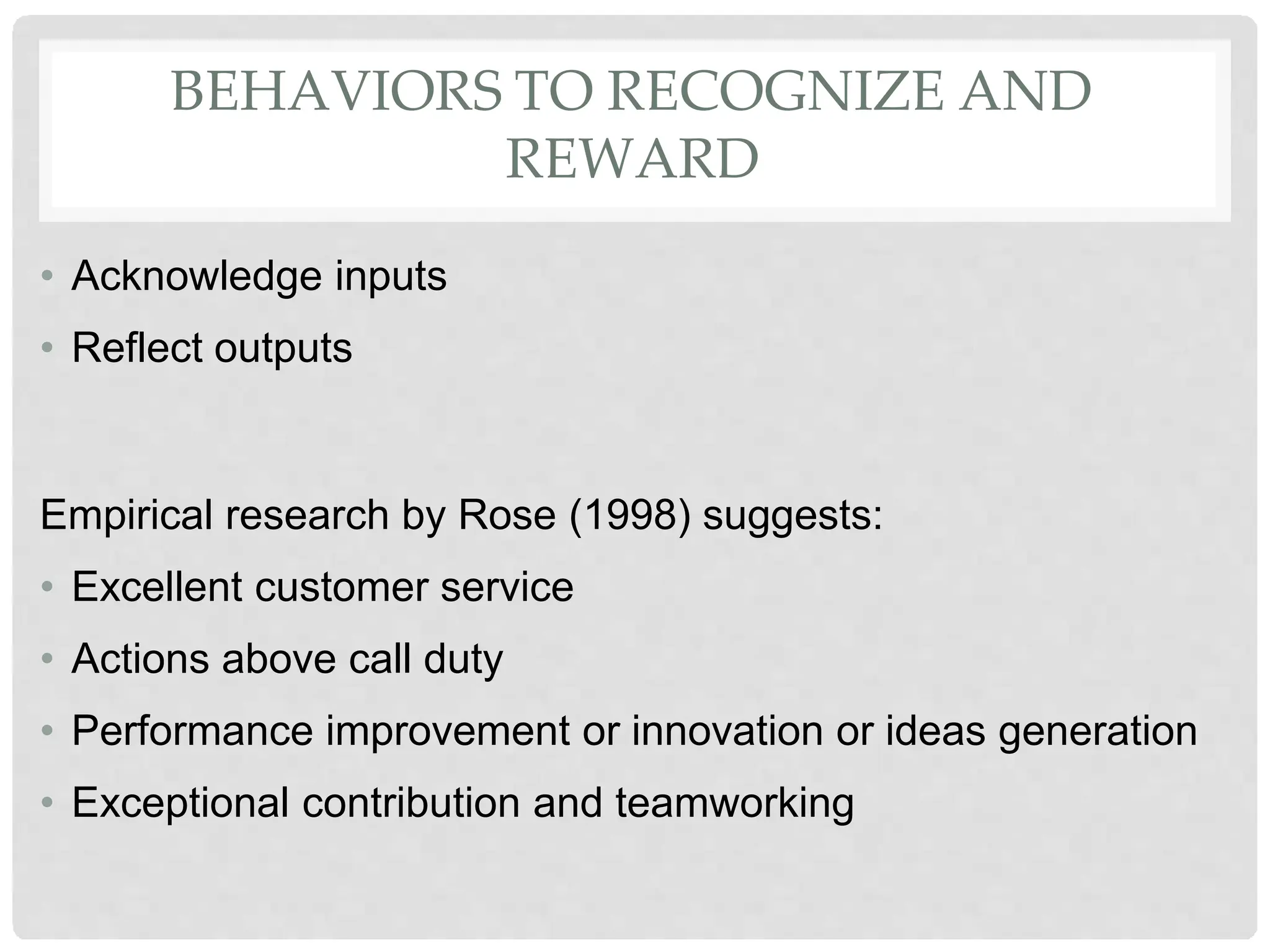 BEHAVIORS TO RECOGNIZE AND REWARD

• Acknowledge inputs
• Reflect outputs

Empirical research by Rose (1998) suggests:
• Excellent customer service
• Actions above call duty
• Performance improvement or innovation or ideas generation
• Exceptional contribution and teamworking